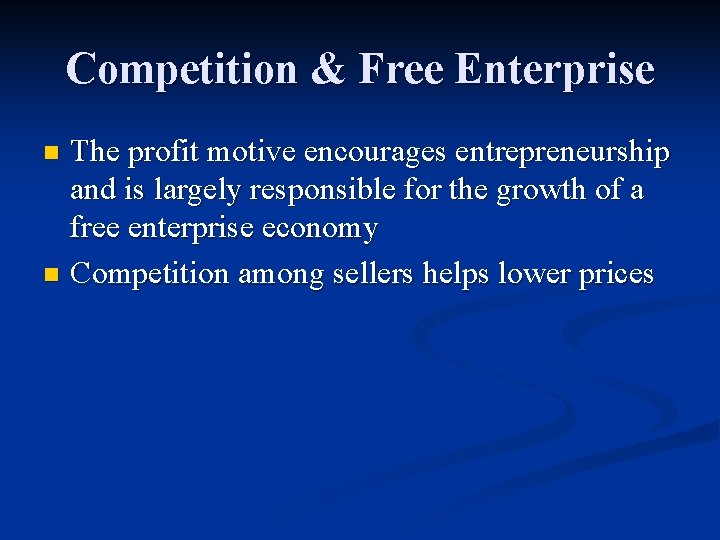 Competition & Free Enterprise

- The profit motive encourages entrepreneurship and is largely responsible for the growth of a free enterprise economy
- Competition among sellers helps lower prices